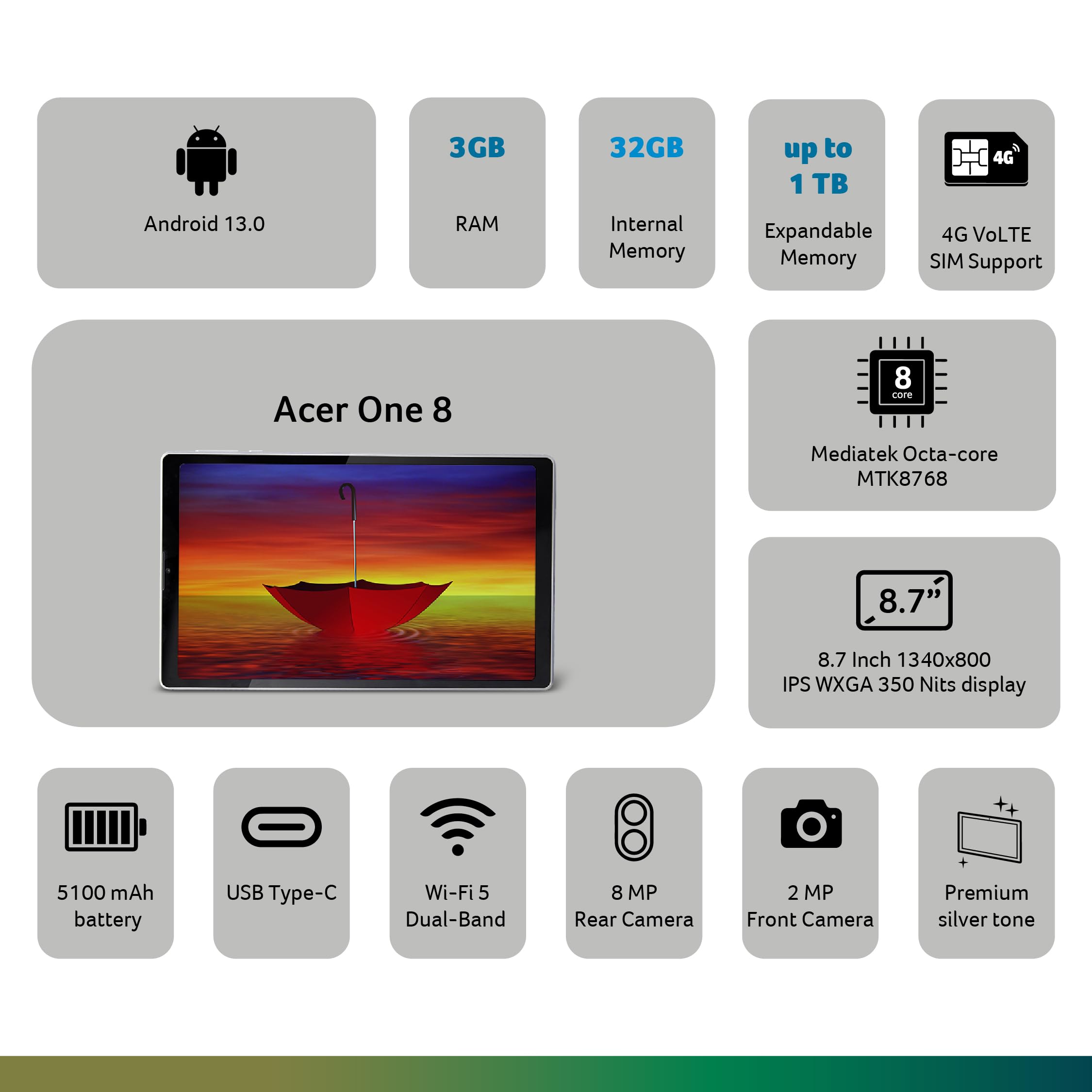 Android 13.0

3GB

RAM

32GB

Internal Memory

up to 1 TB

Expandable Memory

4G

4G VoLTE SIM Support

Acer One 8

8 core

Mediatek Octa-core MTK8768

8.7”

8.7 Inch 1340x800 IPS WXGA 350 Nits display

5100 mAh battery

USB Type-C

Wi-Fi 5 Dual-Band

8 MP Rear Camera

2 MP Front Camera

Premium silver tone